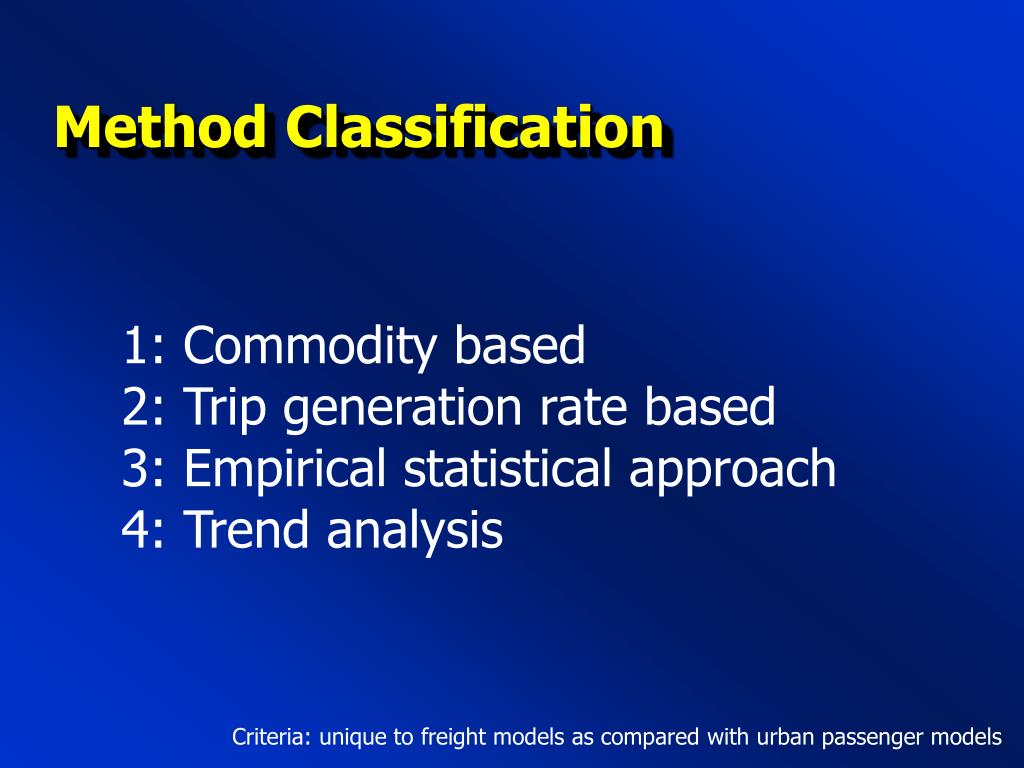 Method Classification

1: Commodity based
2: Trip generation rate based
3: Empirical statistical approach
4: Trend analysis

Criteria: unique to freight models as compared with urban passenger models